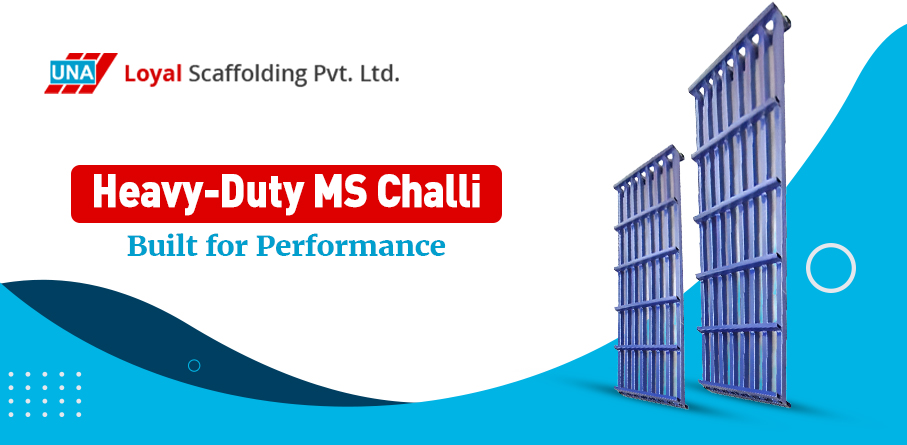 UNA Loyal Scaffolding Pvt. Ltd.

Heavy-Duty MS Challi

Built for Performance